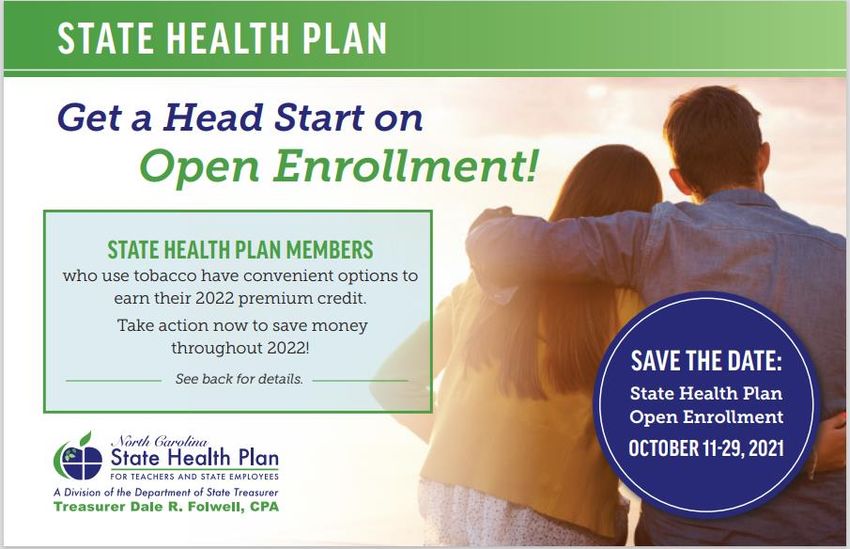 STATE HEALTH PLAN

Get a Head Start on
Open Enrollment!

STATE HEALTH PLAN MEMBERS
who use tobacco have convenient options to earn their 2022 premium credit.

Take action now to save money throughout 2022!

See back for details.

North Carolina
State Health Plan
FOR TEACHERS AND STATE EMPLOYEES
A Division of the Department of State Treasurer
Treasurer Dale R. Folwell, CPA

SAVE THE DATE:
State Health Plan
Open Enrollment
OCTOBER 11-29, 2021